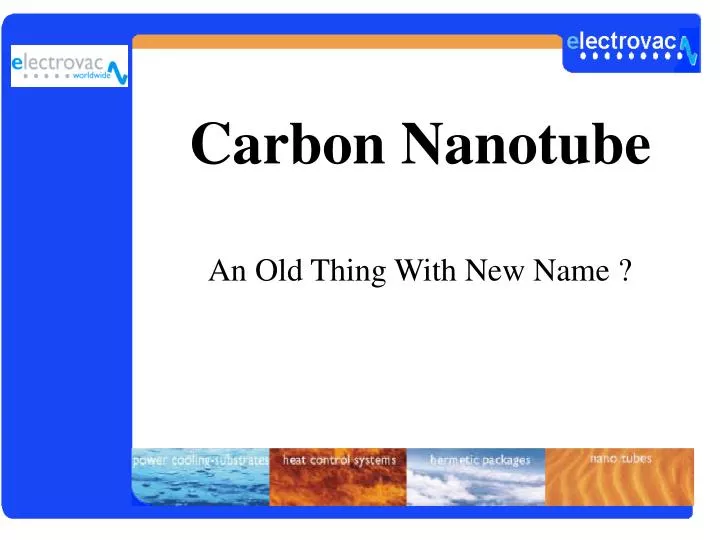 electrovac worldwide

electrovac

Carbon Nanotube

An Old Thing With New Name ?

power cooling-substrates heat control systems hermetic packages nano tubes